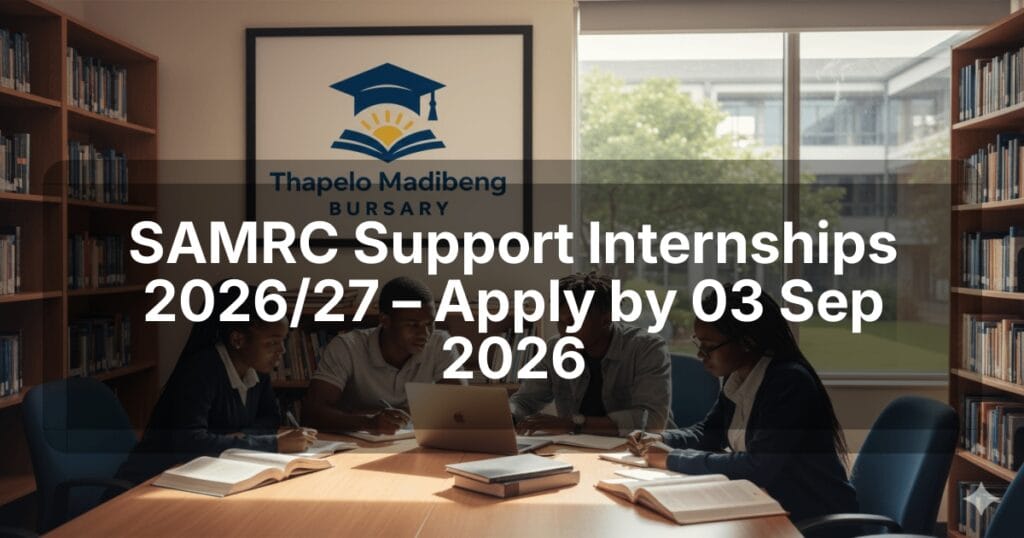 Thapelo Madibeng
BURSARY

SAMRC Support Internships 2026/27 – Apply by 03 Sep 2026